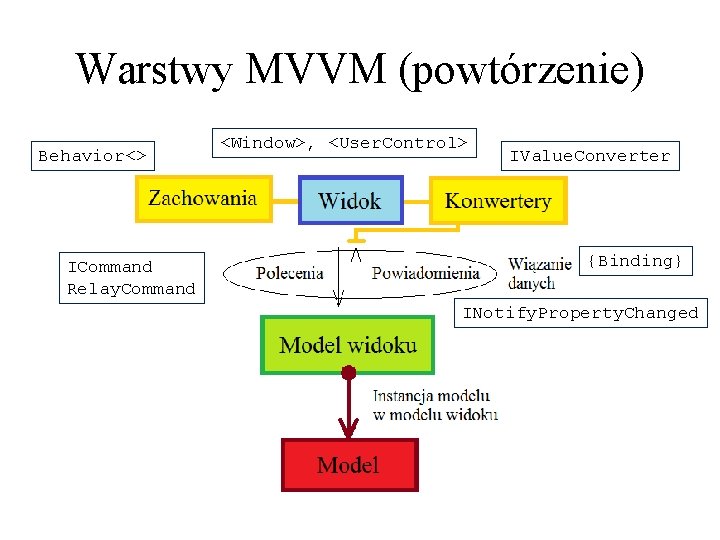 Warstwy MVVM (powtórzenie)

<Window>, <UserControl>

Behavior<>

IValueConverter

Zachowania

Widok

Konwertery

ICommand
RelayCommand

Polecenia

Powiadomienia

Wiązanie danych

{Binding}

INotifyPropertyChanged

Model widoku

Instancja modelu w modelu widoku

Model